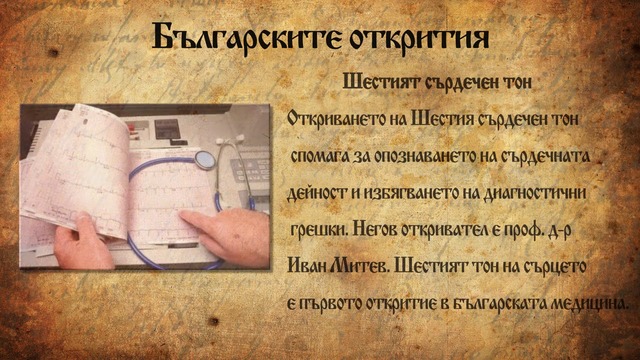 Българските открития

Шестият сърдечен тон

Откриването на Шестия сърдечен тон спомага за опознаването на сърдечната дейност и избягването на диагностични грешки. Негов откривател е проф. д-р Иван Митев. Шестият тон на сърцето е първото откритие в българската медицина.